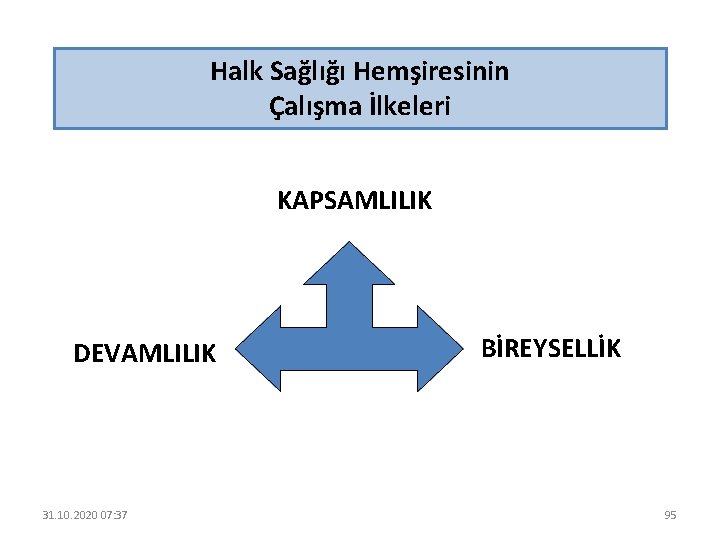 Halk Sağlığı Hemşiresinin
Çalışma İlkeleri

KAPSAMLILIK

DEVAMLILIK

BİREYSELLİK

31.10.2020 07:37

95